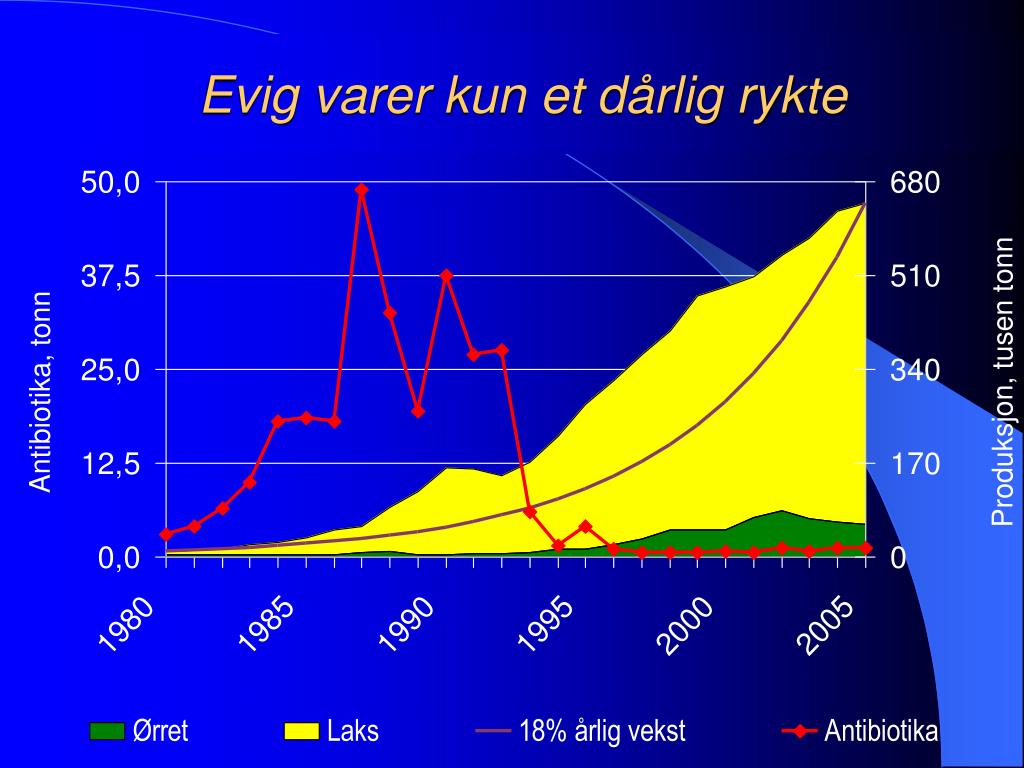 Evig varer kun et dårlig rykte

Antibiotika, tonn

50,0
37,5
25,0
12,5
0,0

680
510
340
170
0

Produksjon, tusen tonn

1980
1985
1990
1995
2000
2005

Ørret
Laks
18% årlig vekst
Antibiotika